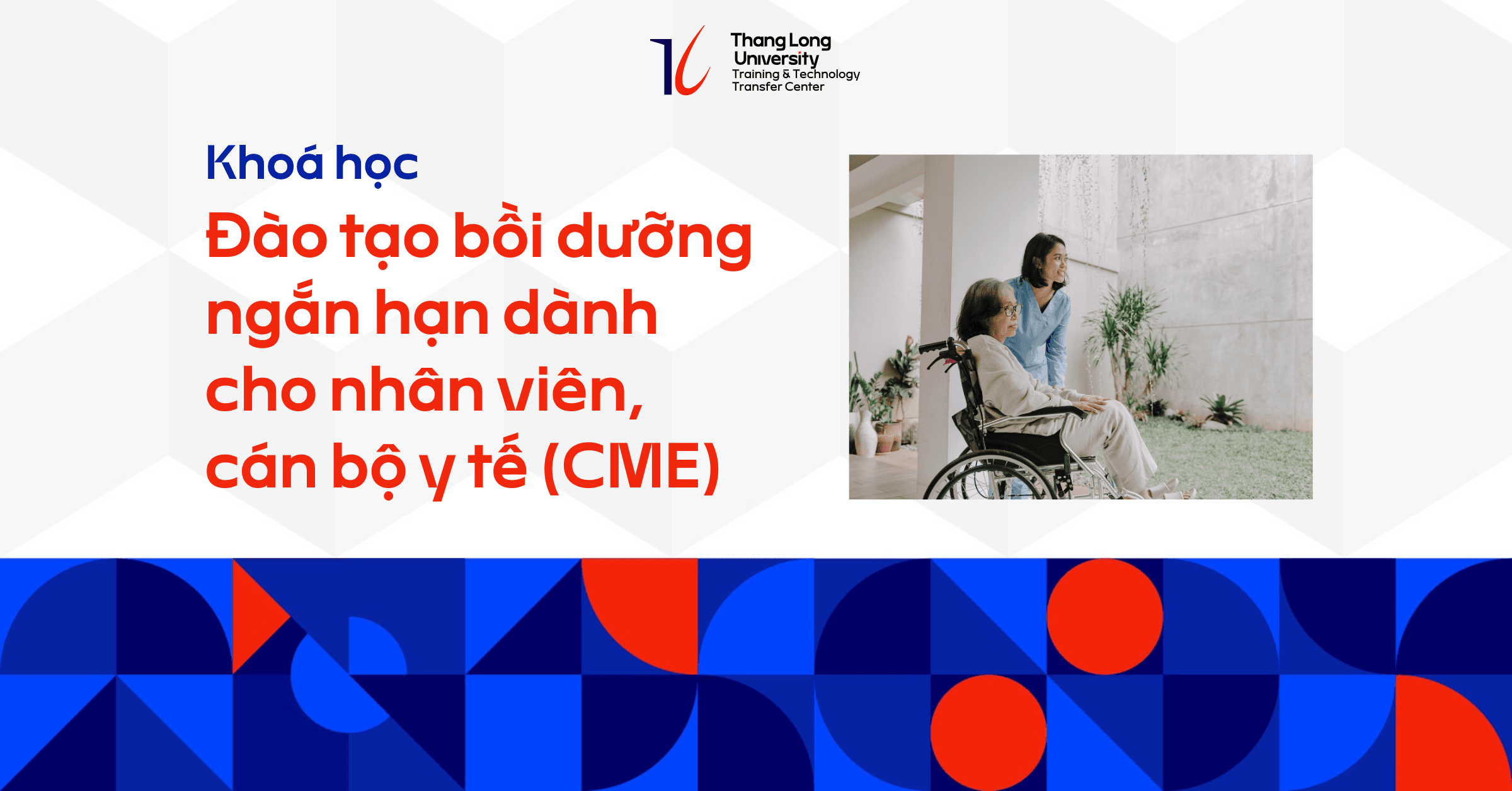 Thang Long University
Training & Technology Transfer Center

Khoá học

Đào tạo bồi dưỡng ngắn hạn dành cho nhân viên, cán bộ y tế (CME)